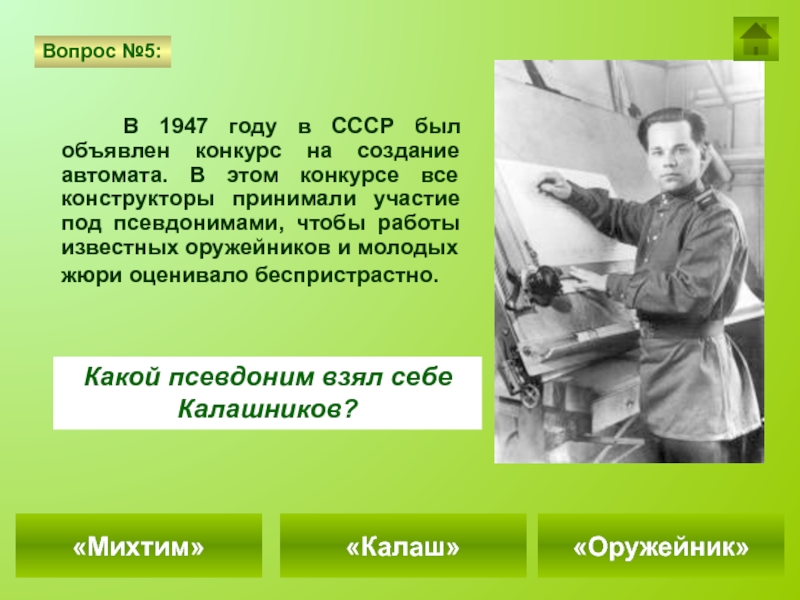 Вопрос №5:

В 1947 году в СССР был объявлен конкурс на создание автомата. В этом конкурсе все конструкторы принимали участие под псевдонимами, чтобы работы известных оружейников и молодых жюри оценивало беспристрастно.

Какой псевдоним взял себе Калашников?

«Михтим»

«Калаш»

«Оружейник»